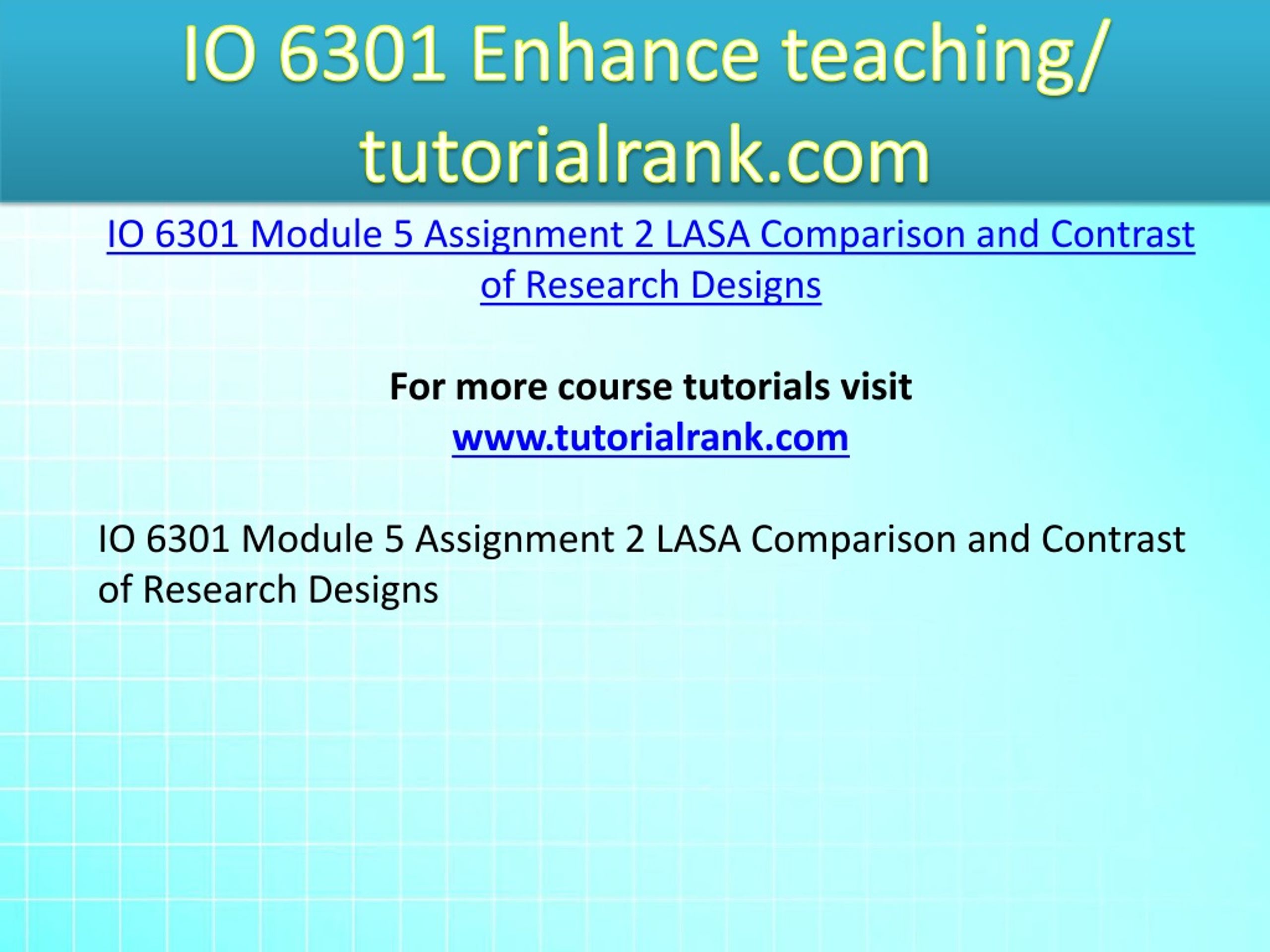 IO 6301 Enhance teaching/ tutorialrank.com

IO 6301 Module 5 Assignment 2 LASA Comparison and Contrast of Research Designs

For more course tutorials visit
www.tutorialrank.com

IO 6301 Module 5 Assignment 2 LASA Comparison and Contrast of Research Designs